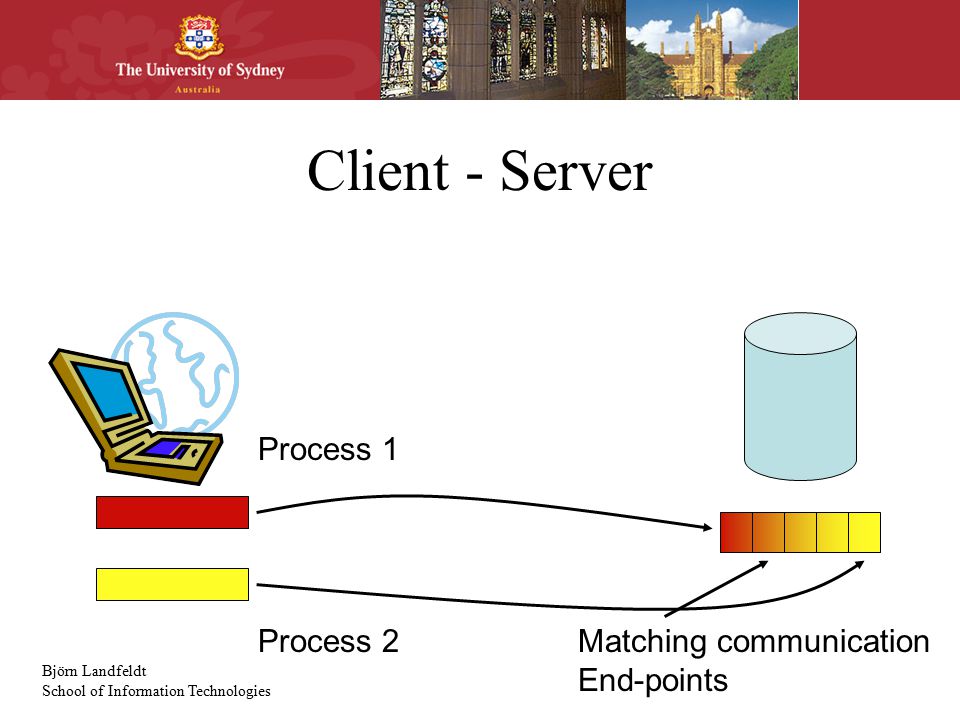 The University of Sydney
Australia

Client - Server

Process 1

Process 2

Matching communication End-points

Björn Landfeldt
School of Information Technologies